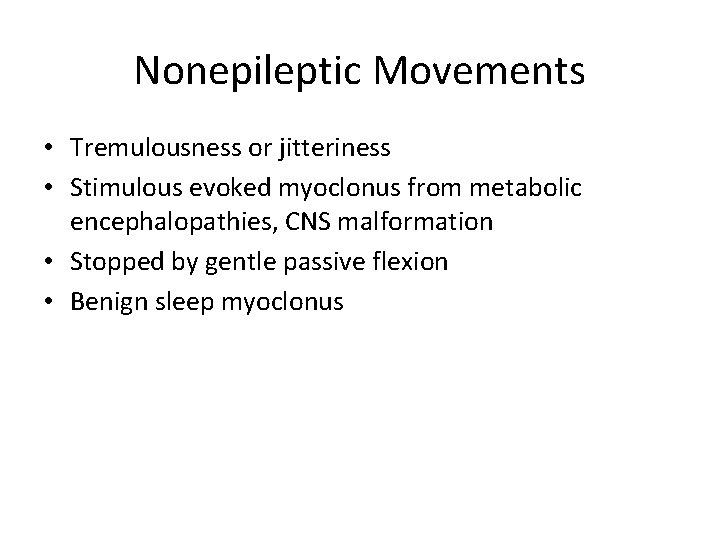 Nonepileptic Movements

• Tremulousness or jitteriness
• Stimulous evoked myoclonus from metabolic encephalopathies, CNS malformation
• Stopped by gentle passive flexion
• Benign sleep myoclonus